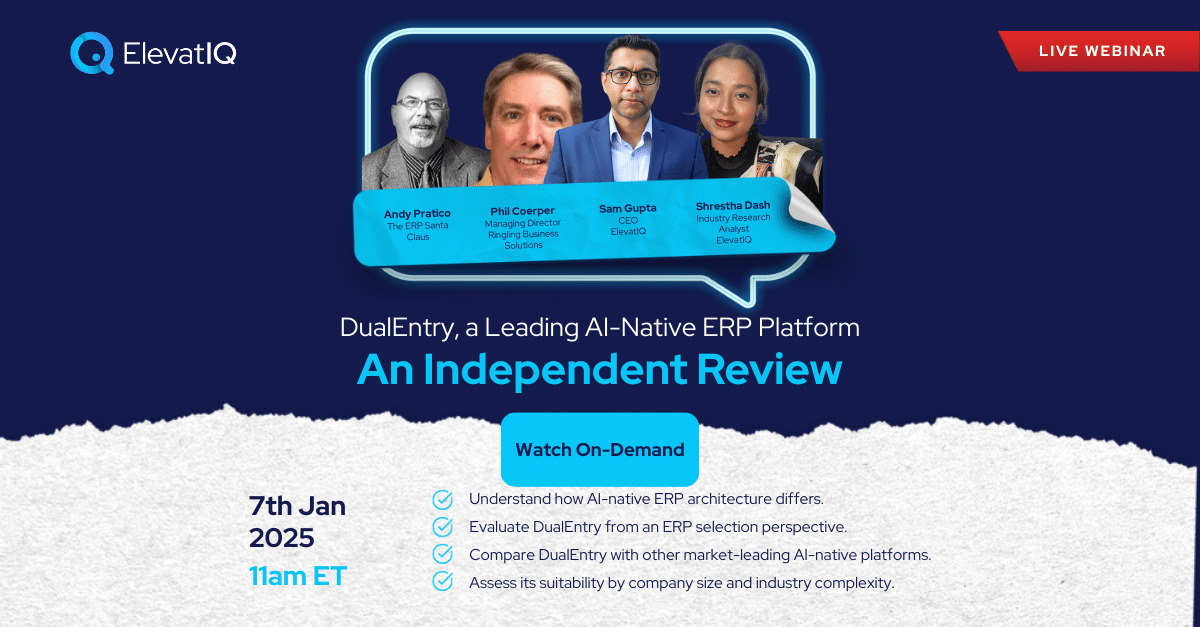 ElevatIQ

LIVE WEBINAR

Andy Pratico
The ERP Santa Claus

Phil Coerper
Managing Director
Ringling Business Solutions

Sam Gupta
CEO
ElevatIQ

Shrestha Dash
Industry Research Analyst
ElevatIQ

DualEntry, a Leading AI-Native ERP Platform
An Independent Review

Watch On-Demand

7th Jan 2025
11am ET

Understand how AI-native ERP architecture differs.
Evaluate DualEntry from an ERP selection perspective.
Compare DualEntry with other market-leading AI-native platforms.
Assess its suitability by company size and industry complexity.